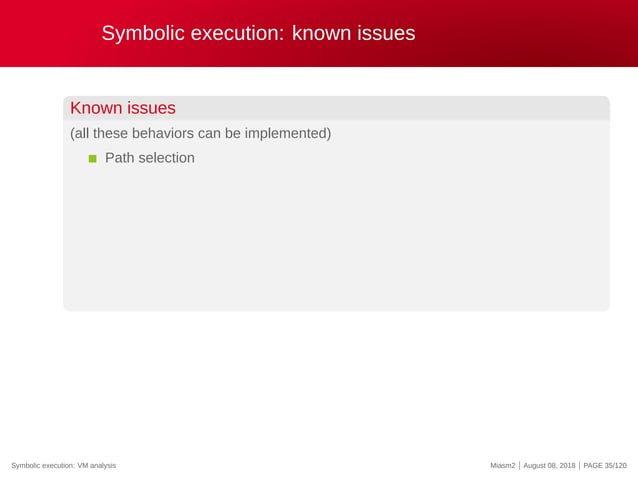 Symbolic execution: known issues

Known issues

(all these behaviors can be implemented)

Path selection

Symbolic execution: VM analysis

Miasm2 | August 08, 2018 | PAGE 35/120